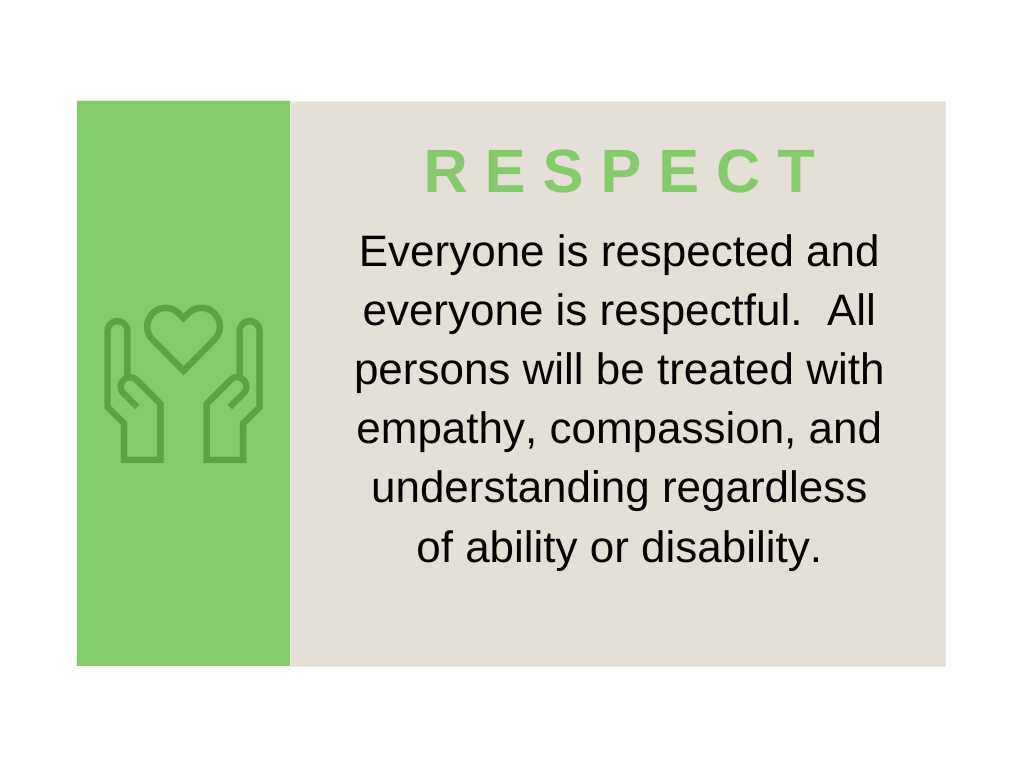 RESPECT

Everyone is respected and everyone is respectful.  All persons will be treated with empathy, compassion, and understanding regardless of ability or disability.